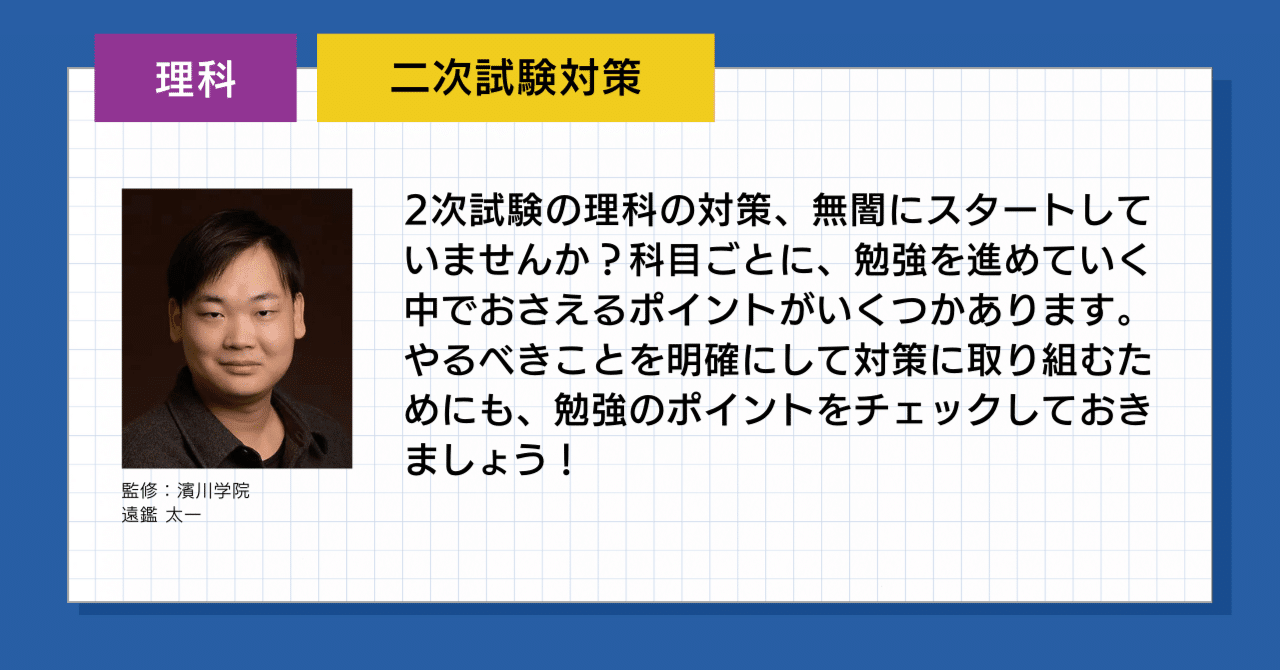 理科

二次試験対策

2次試験の理科の対策、無闇にスタートしていませんか？科目ごとに、勉強を進めていく中でおさえるポイントがいくつかあります。やるべきことを明確にして対策に取り組むためにも、勉強のポイントをチェックしておきましょう！

監修：濱川学院
遠鑑 太一